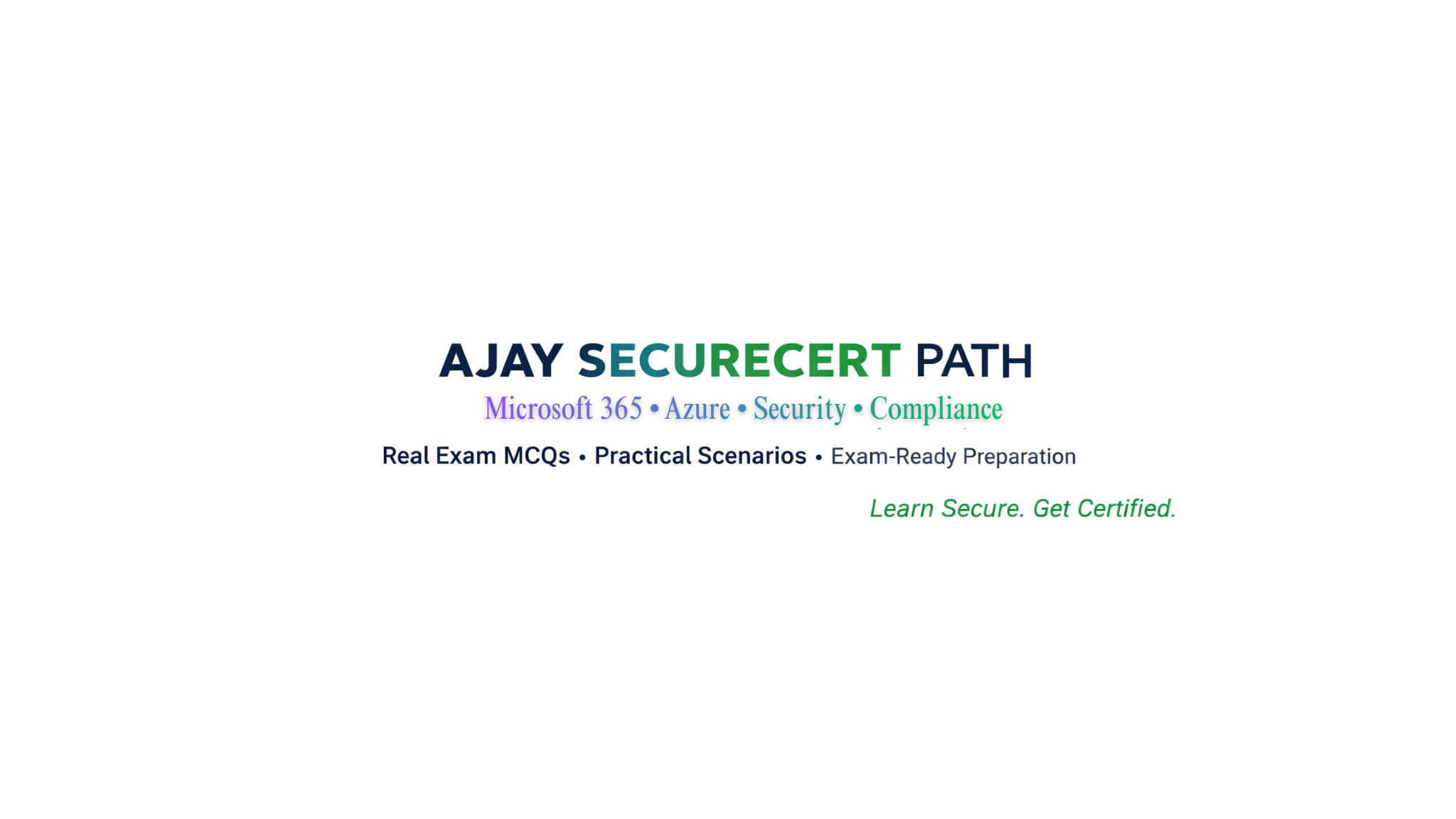 AJAY SECURECERT PATH

Microsoft 365 • Azure • Security • Compliance

Real Exam MCQs • Practical Scenarios • Exam-Ready Preparation

Learn Secure. Get Certified.